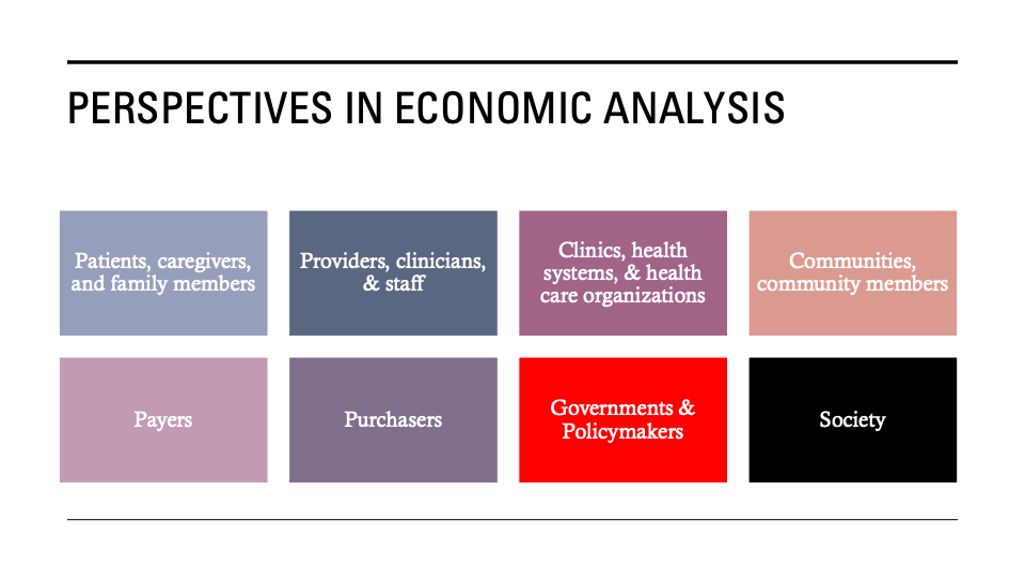 PERSPECTIVES IN ECONOMIC ANALYSIS

Patients, caregivers, and family members

Providers, clinicians, & staff

Clinics, health systems, & health care organizations

Communities, community members

Payers

Purchasers

Governments & Policymakers

Society